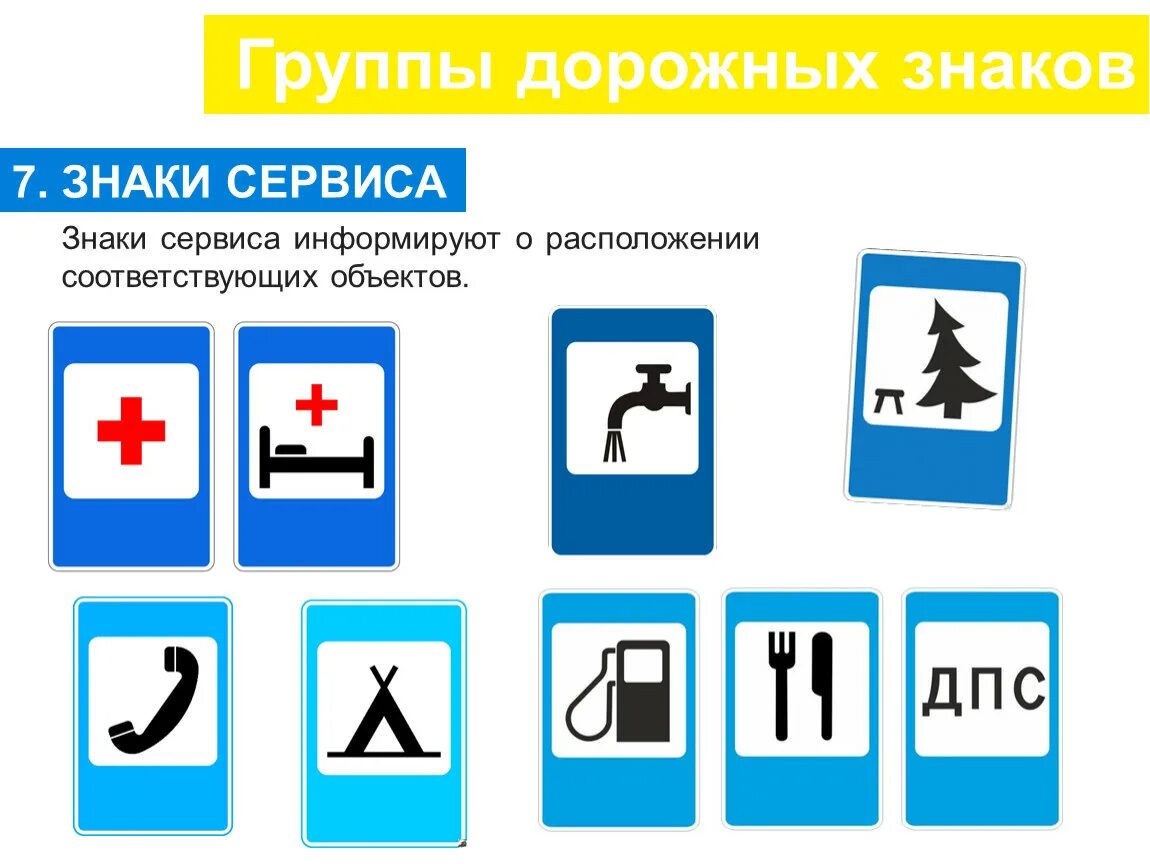 Группы дорожных знаков

7. ЗНАКИ СЕРВИСА

Знаки сервиса информируют о расположении соответствующих объектов.

ДПС